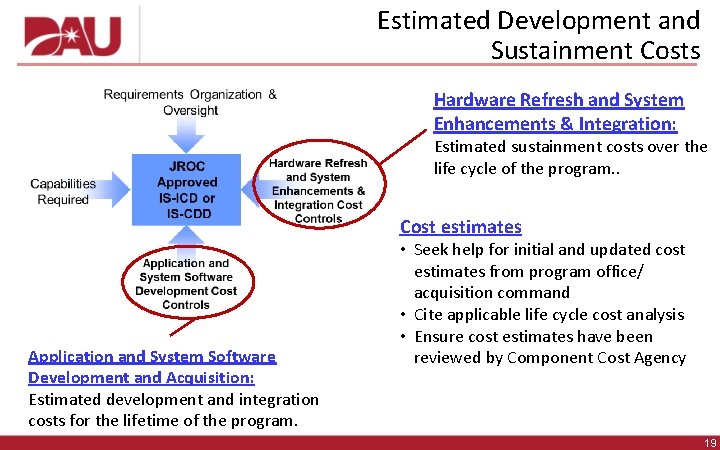 DAU

Estimated Development and Sustainment Costs

Requirements Organization & Oversight

Capabilities Required

JROC Approved IS-ICD or IS-CDD

Hardware Refresh and System Enhancements & Integration Cost Controls

Application and System Software Development Cost Controls

Hardware Refresh and System Enhancements & Integration:
Estimated sustainment costs over the life cycle of the program..

Cost estimates
• Seek help for initial and updated cost estimates from program office/ acquisition command
• Cite applicable life cycle cost analysis
• Ensure cost estimates have been reviewed by Component Cost Agency

Application and System Software Development and Acquisition:
Estimated development and integration costs for the lifetime of the program.

19